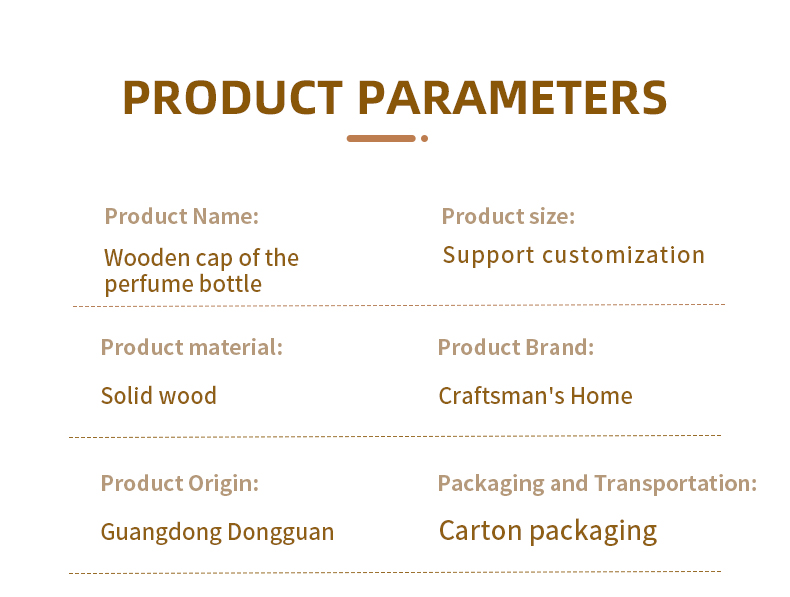 PRODUCT PARAMETERS

Product Name:

Wooden cap of the perfume bottle

Product size:

Support customization

Product material:

Solid wood

Product Brand:

Craftsman's Home

Product Origin:

Guangdong Dongguan

Packaging and Transportation:

Carton packaging